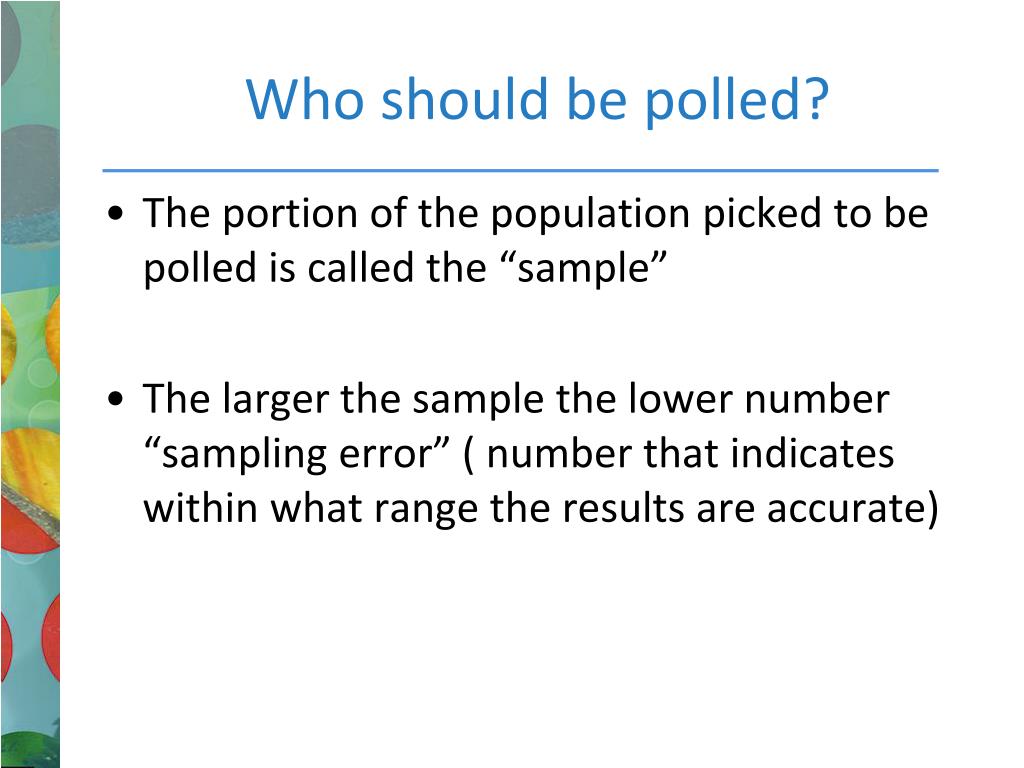 Who should be polled?

• The portion of the population picked to be polled is called the “sample”

• The larger the sample the lower number “sampling error” ( number that indicates within what range the results are accurate)